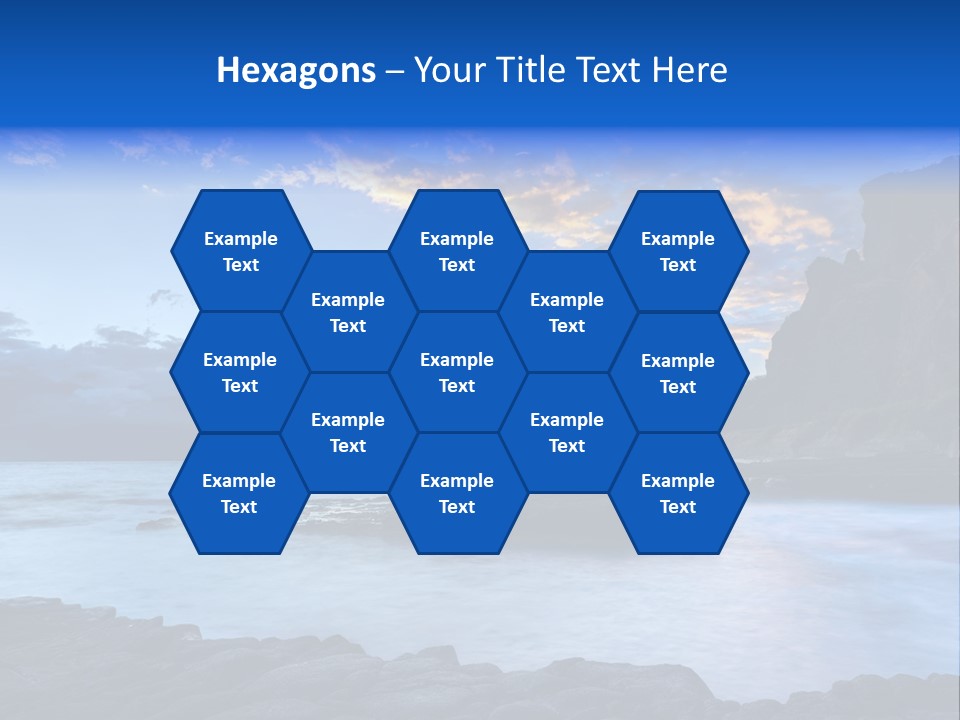 Hexagons – Your Title Text Here

Example Text

Example Text

Example Text

Example Text

Example Text

Example Text

Example Text

Example Text

Example Text

Example Text

Example Text

Example Text

Example Text